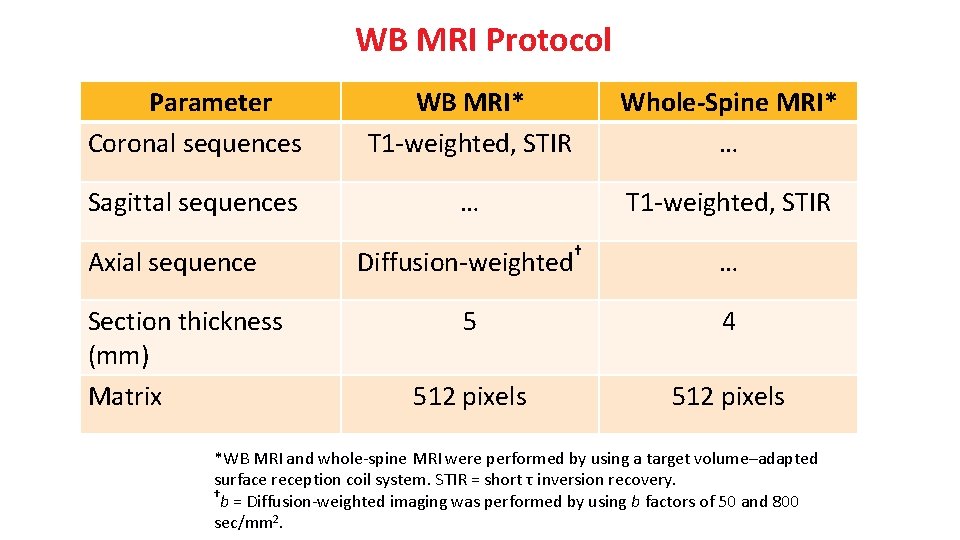 WB MRI Protocol

| Parameter | WB MRI* | Whole-Spine MRI* |
|---|---|---|
| Coronal sequences | T1-weighted, STIR | … |
| Sagittal sequences | … | T1-weighted, STIR |
| Axial sequence | Diffusion-weighted$^{†}$ | … |
| Section thickness (mm) | 5 | 4 |
| Matrix | 512 pixels | 512 pixels |

*WB MRI and whole-spine MRI were performed by using a target volume–adapted surface reception coil system. STIR = short τ inversion recovery.
$^{†}$b = Diffusion-weighted imaging was performed by using b factors of 50 and 800 sec/mm$^2$.